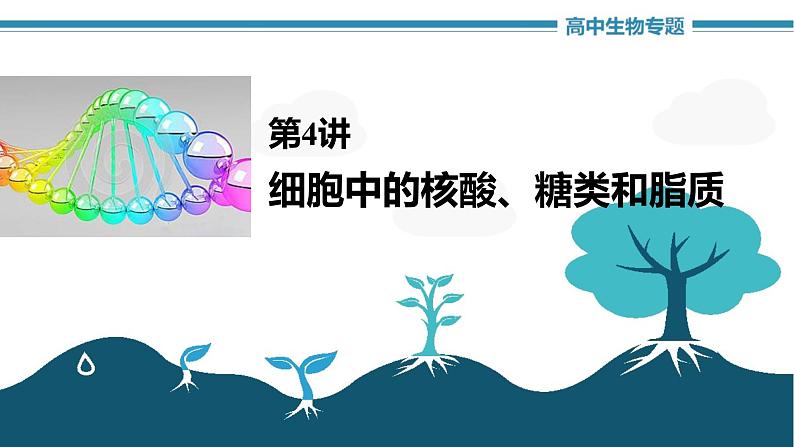 高中生物专题

第4讲
细胞中的核酸、糖类和脂质